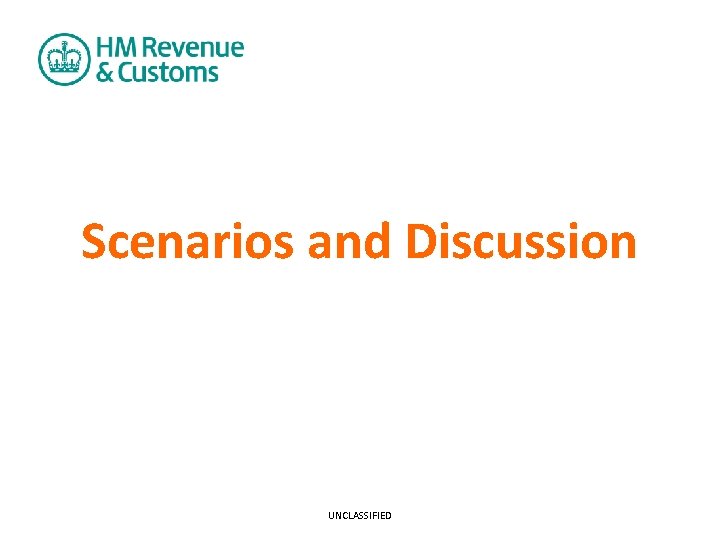 HM Revenue & Customs

Scenarios and Discussion

UNCLASSIFIED